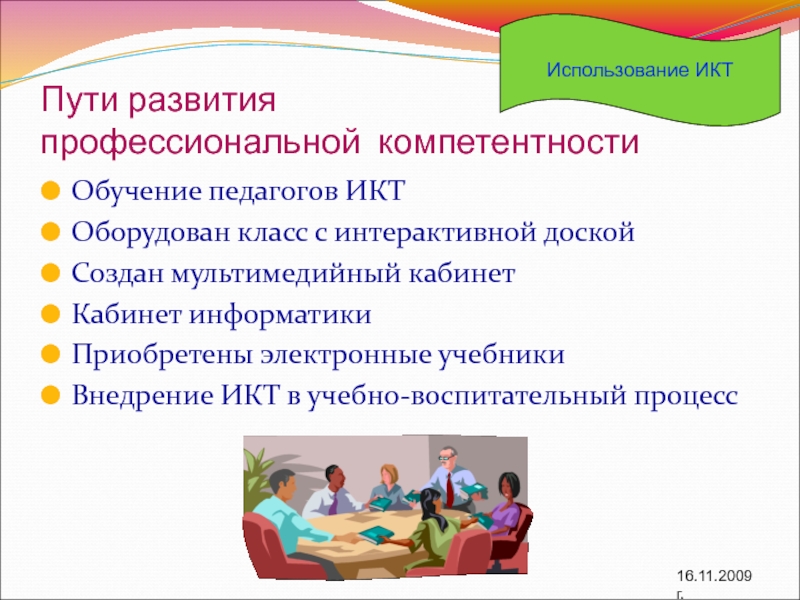 Использование ИКТ

Пути развития профессиональной компетентности

Обучение педагогов ИКТ

Оборудован класс с интерактивной доской

Создан мультимедийный кабинет

Кабинет информатики

Приобретены электронные учебники

Внедрение ИКТ в учебно-воспитательный процесс

16.11.2009 г.